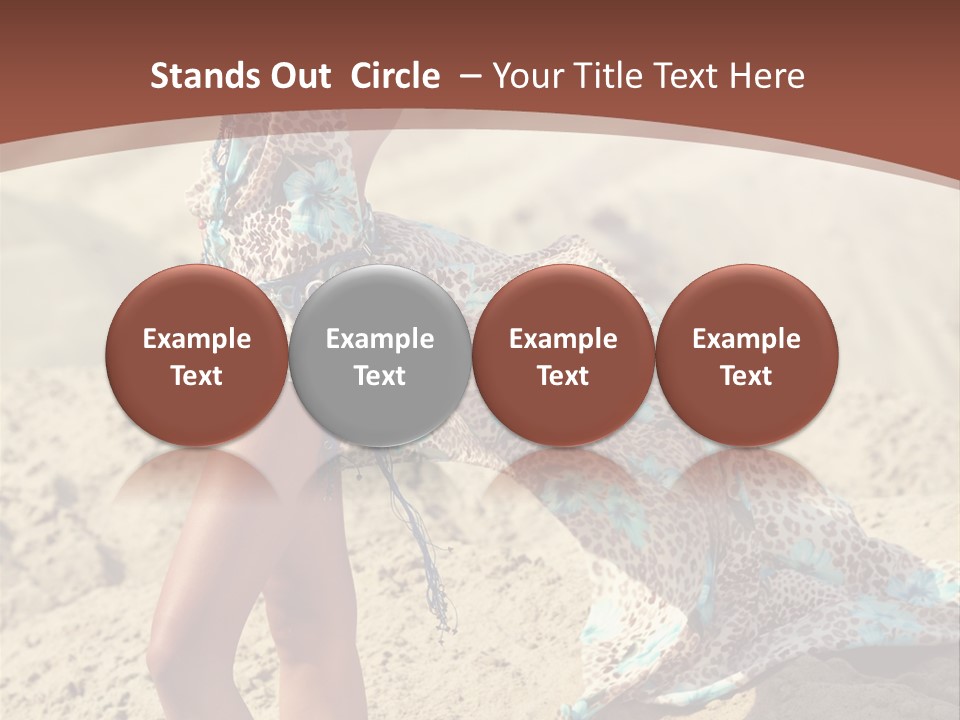 Stands Out Circle – Your Title Text Here

Example Text

Example Text

Example Text

Example Text